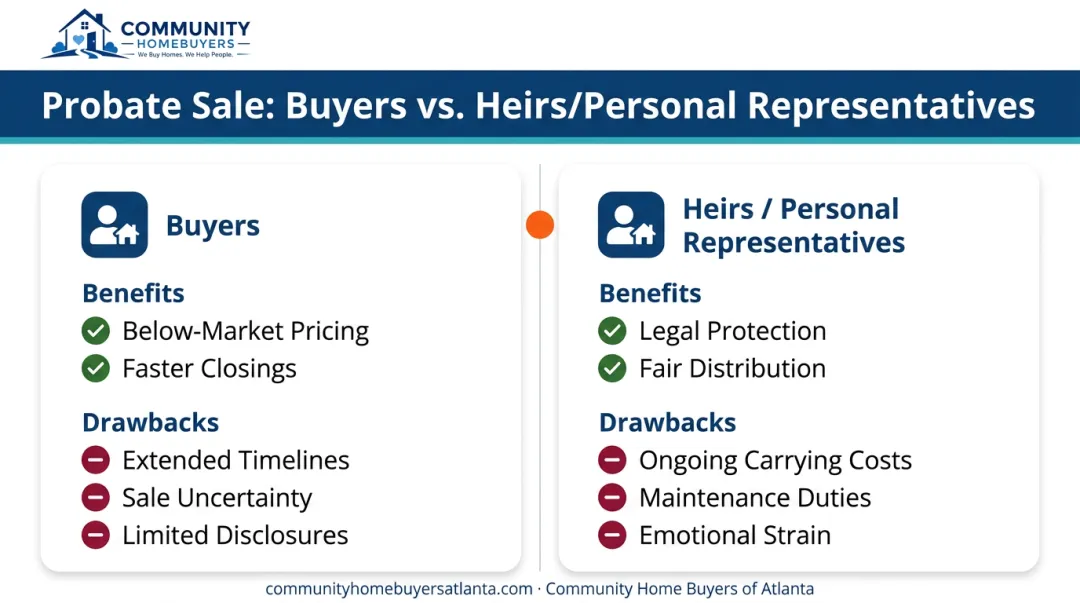 COMMUNITY
HOMEBUYERS
We Buy Homes. We Help People.

Probate Sale: Buyers vs. Heirs/Personal Representatives

Buyers

Benefits
Below-Market Pricing
Faster Closings

Drawbacks
Extended Timelines
Sale Uncertainty
Limited Disclosures

Heirs / Personal Representatives

Benefits
Legal Protection
Fair Distribution

Drawbacks
Ongoing Carrying Costs
Maintenance Duties
Emotional Strain

communityhomebuyersatlanta.com · Community Home Buyers of Atlanta